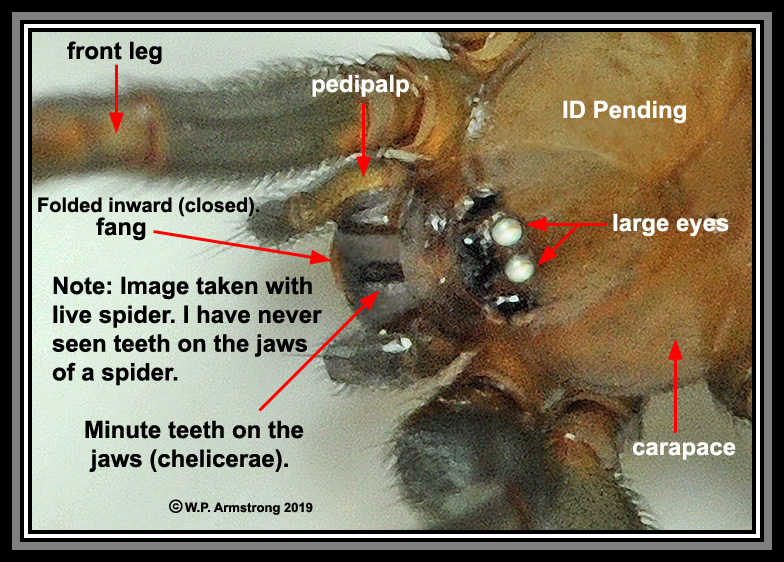 front leg

pedipalp

ID Pending

Folded inward (closed).
fang

large eyes

Note: Image taken with live spider. I have never seen teeth on the jaws of a spider.

Minute teeth on the jaws (chelicerae).

carapace

©W.P. Armstrong 2019